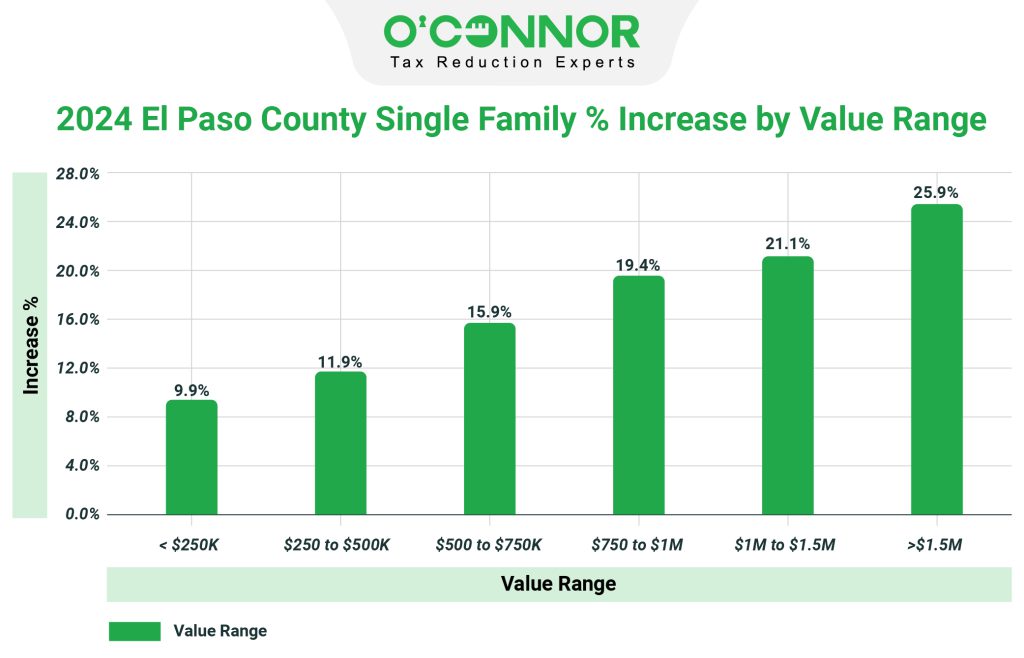 O'CONNOR
Tax Reduction Experts

2024 El Paso County Single Family % Increase by Value Range

Increase %

28.0%
24.0%
20.0%
16.0%
12.0%
8.0%
4.0%
0.0%

9.9%
11.9%
15.9%
19.4%
21.1%
25.9%

< $250K
$250 to $500K
$500 to $750K
$750 to $1M
$1M to $1.5M
>$1.5M

Value Range

Value Range